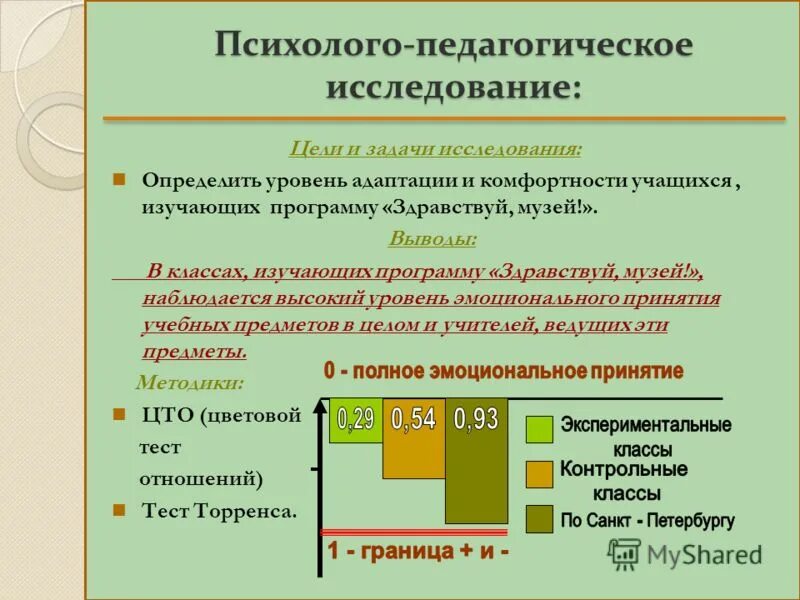 Психолого-педагогическое исследование:

Цели и задачи исследования:

Определить уровень адаптации и комфортности учащихся , изучающих программу «Здравствуй, музей!».

Выводы:

В классах, изучающих программу «Здравствуй, музей!», наблюдается высокий уровень эмоционального принятия учебных предметов в целом и учителей, ведущих эти предметы.

Методики:

ЦТО (цветовой тест отношений)

Тест Торренса.

0 - полное эмоциональное принятие

0,29
0,54
0,93

Экспериментальные классы
Контрольные классы
По Санкт - Петербургу

1 - граница + и -

MyShared